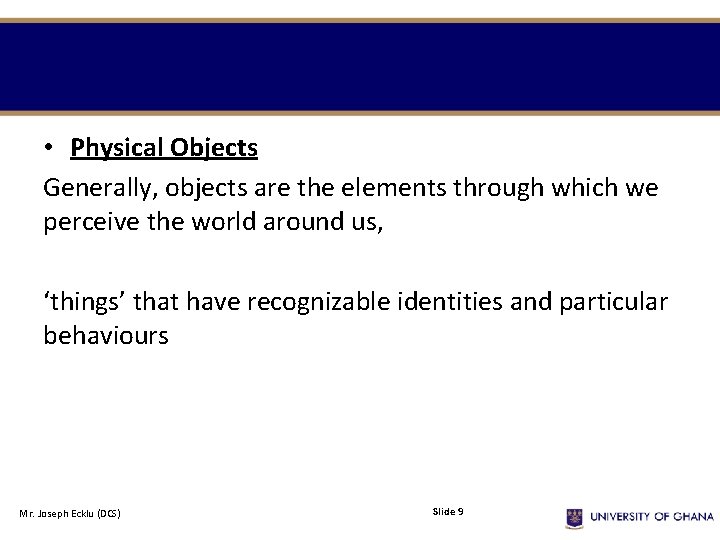 • Physical Objects

Generally, objects are the elements through which we perceive the world around us,

‘things’ that have recognizable identities and particular behaviours

Mr. Joseph Ecklu (DCS)

Slide 9

UNIVERSITY OF GHANA